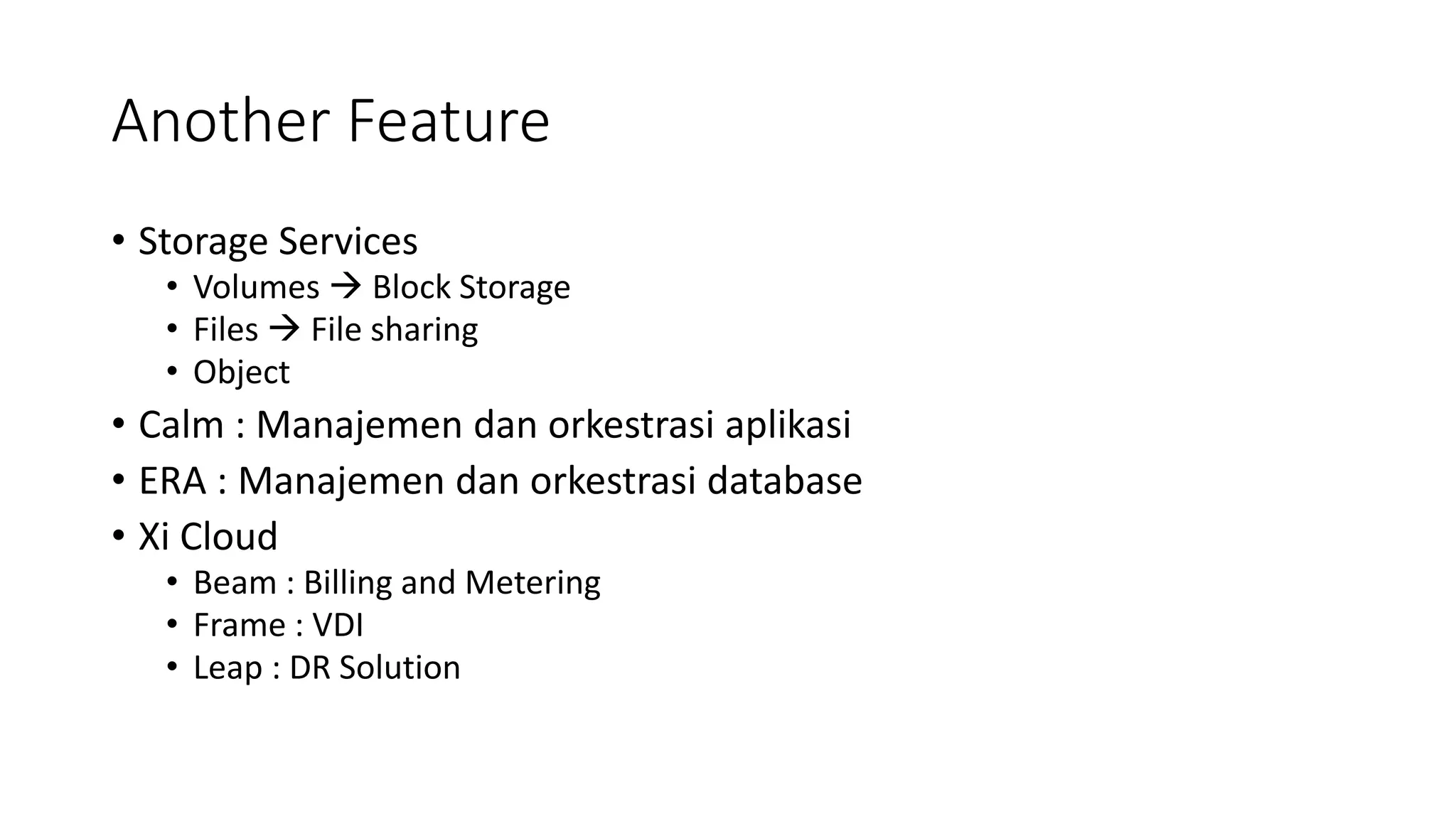 Another Feature

• Storage Services
  • Volumes → Block Storage
  • Files → File sharing
  • Object
• Calm : Manajemen dan orkestrasi aplikasi
• ERA : Manajemen dan orkestrasi database
• Xi Cloud
  • Beam : Billing and Metering
  • Frame : VDI
  • Leap : DR Solution